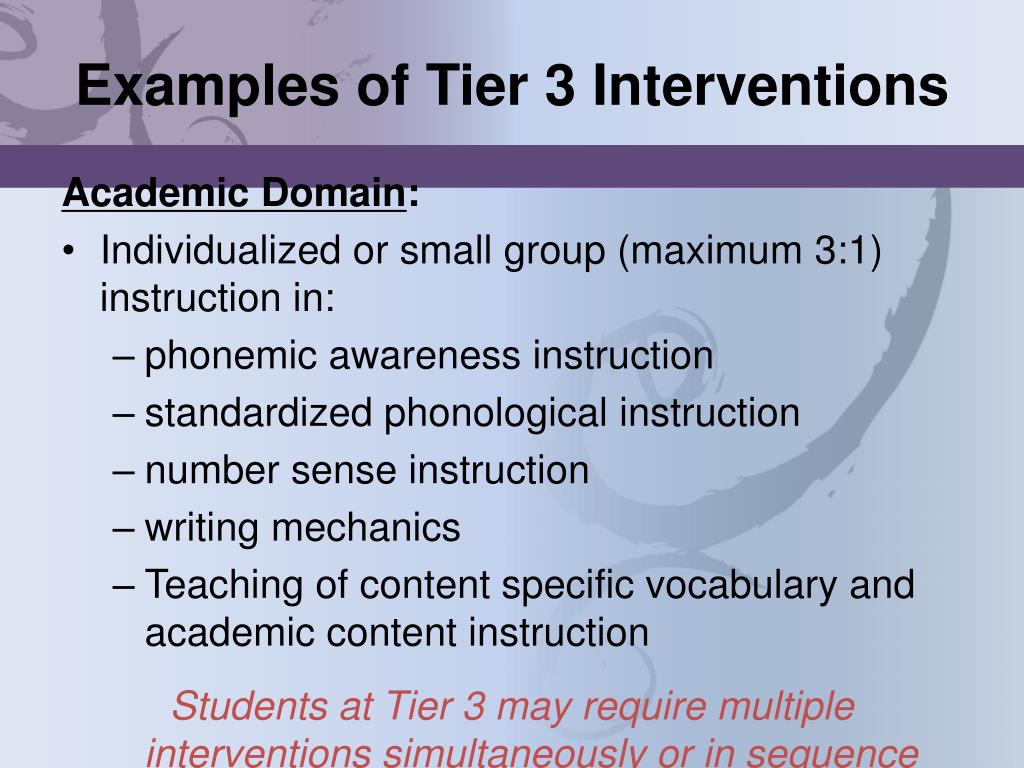 Examples of Tier 3 Interventions

Academic Domain:

• Individualized or small group (maximum 3:1) instruction in:
– phonemic awareness instruction
– standardized phonological instruction
– number sense instruction
– writing mechanics
– Teaching of content specific vocabulary and academic content instruction

Students at Tier 3 may require multiple interventions simultaneously or in sequence